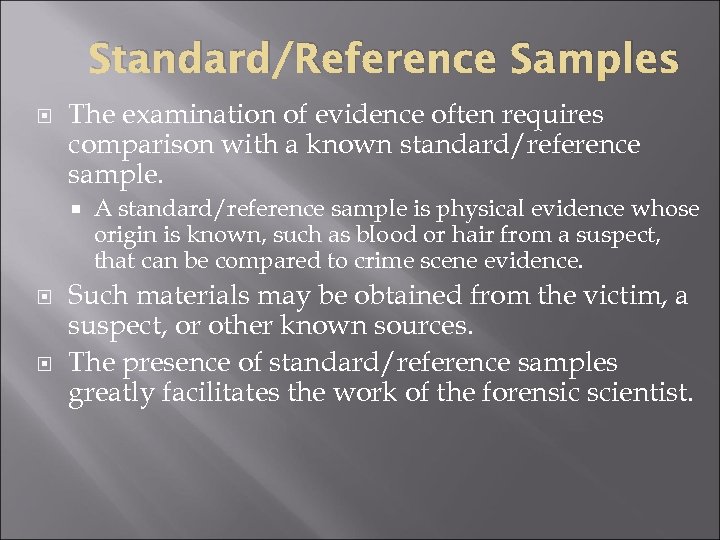 Standard/Reference Samples

The examination of evidence often requires comparison with a known standard/reference sample.

A standard/reference sample is physical evidence whose origin is known, such as blood or hair from a suspect, that can be compared to crime scene evidence.

Such materials may be obtained from the victim, a suspect, or other known sources.

The presence of standard/reference samples greatly facilitates the work of the forensic scientist.